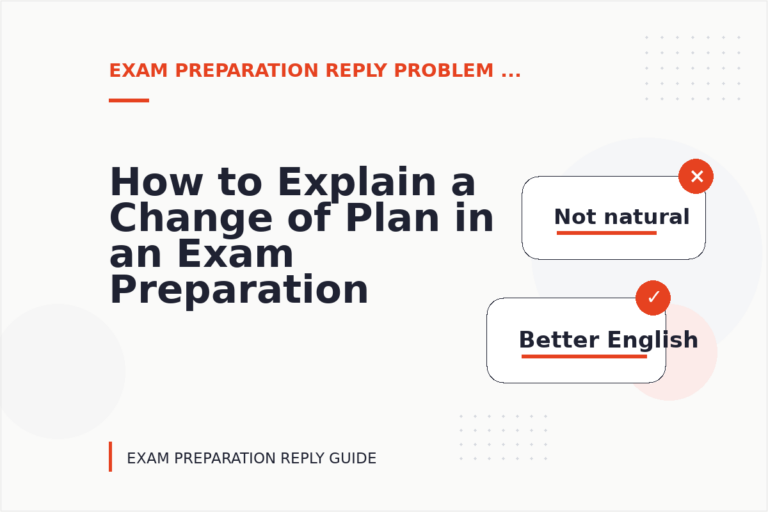 EXAM PREPARATION REPLY PROBLEM ...

How to Explain a Change of Plan in an Exam Preparation

Not natural

Better English

EXAM PREPARATION REPLY GUIDE